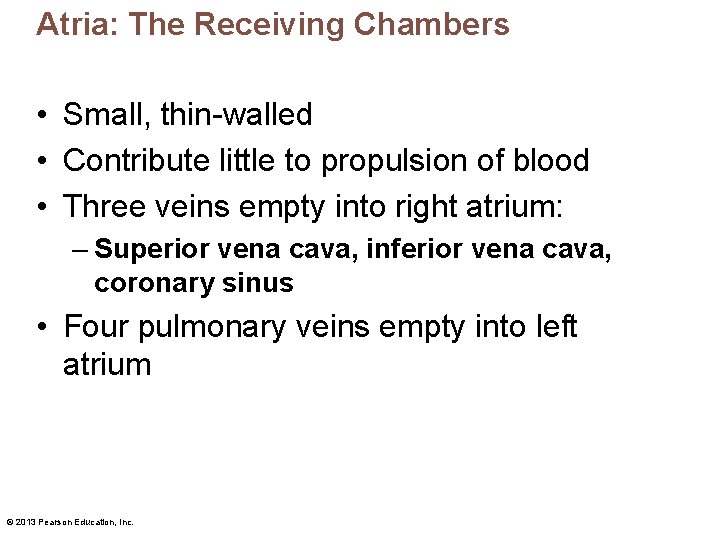 Atria: The Receiving Chambers

• Small, thin-walled
• Contribute little to propulsion of blood
• Three veins empty into right atrium:
– Superior vena cava, inferior vena cava, coronary sinus
• Four pulmonary veins empty into left atrium

© 2013 Pearson Education, Inc.